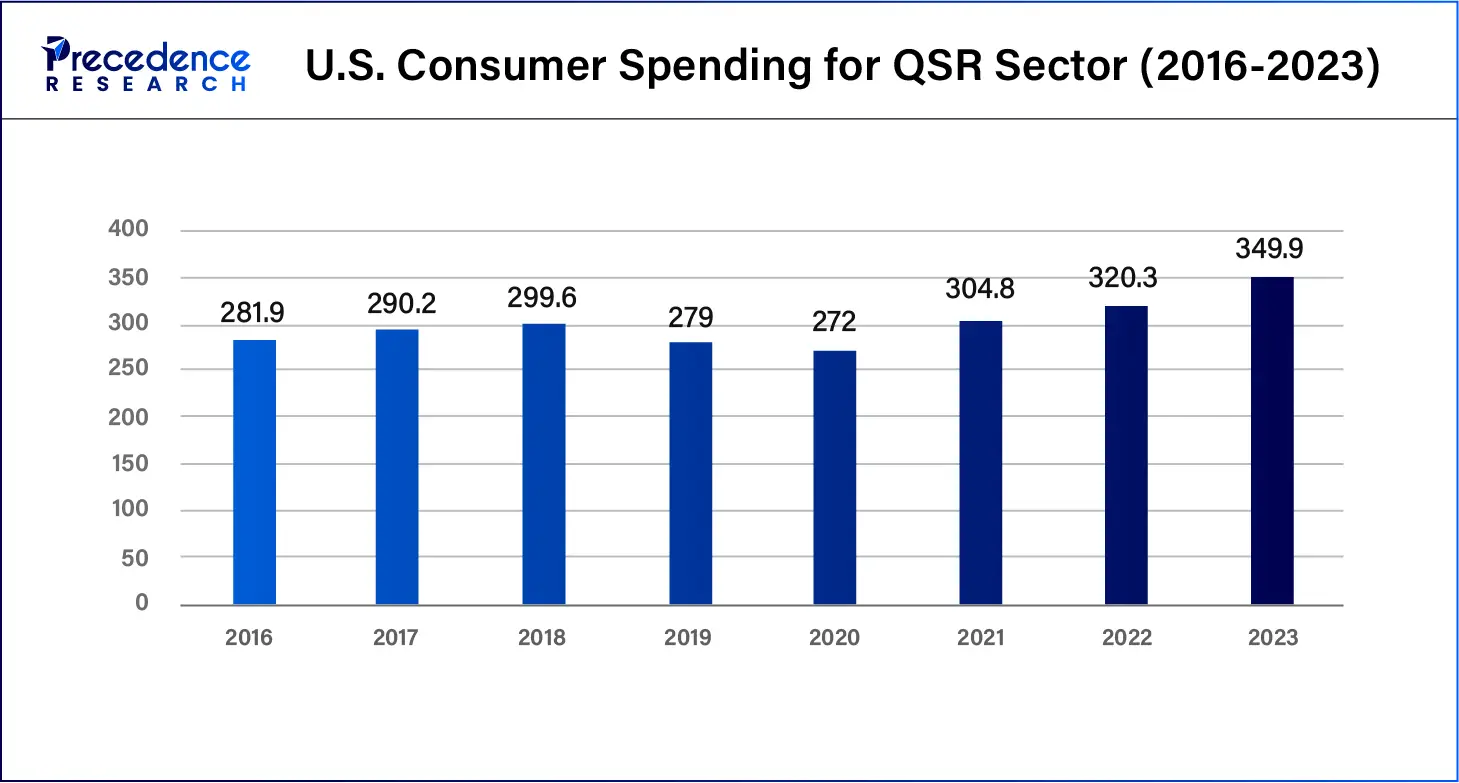 Precedence RESEARCH

U.S. Consumer Spending for QSR Sector (2016-2023)

400
350
300
250
200
150
100
50
0

281.9
290.2
299.6
279
272
304.8
320.3
349.9

2016
2017
2018
2019
2020
2021
2022
2023